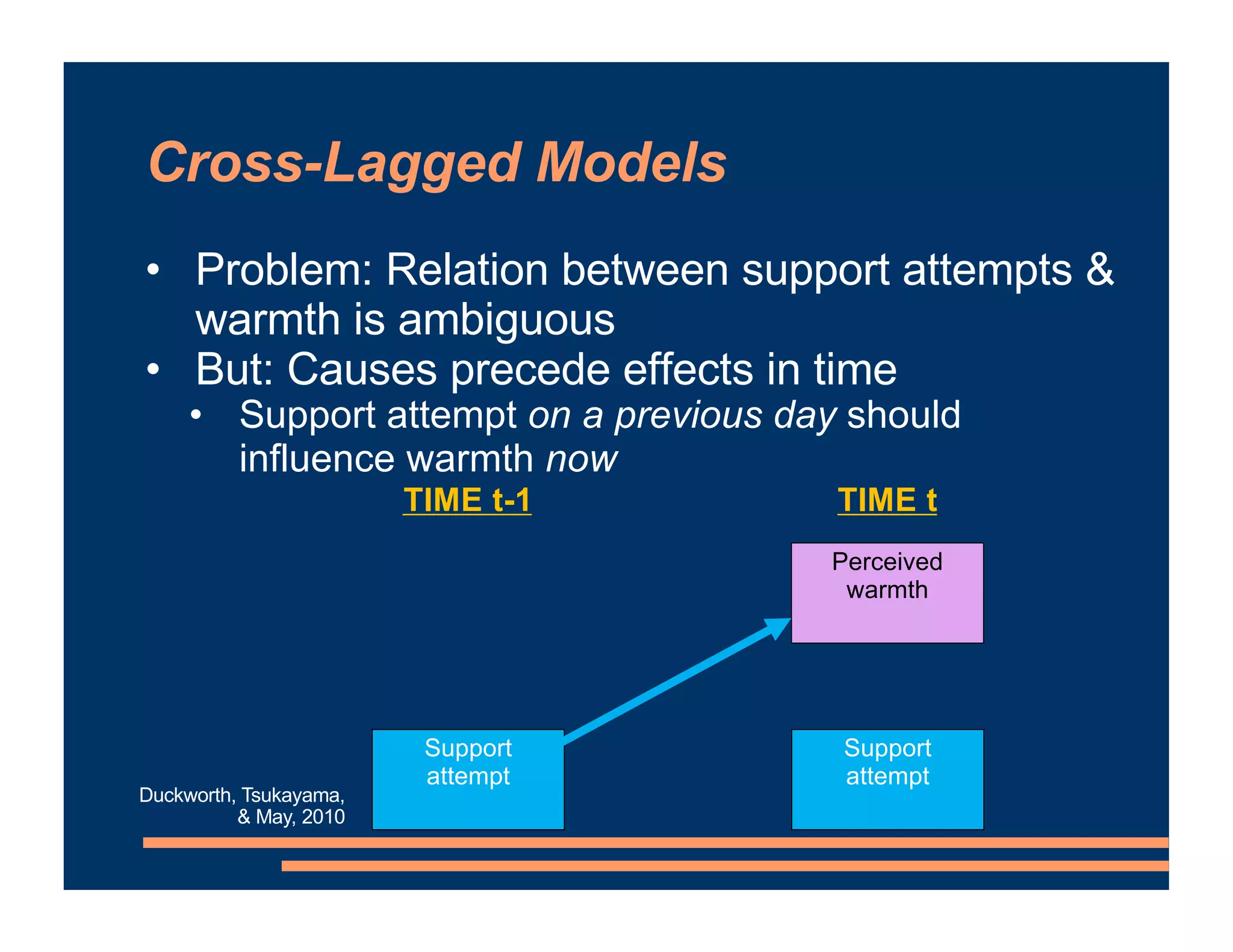 Cross-Lagged Models

• Problem: Relation between support attempts & warmth is ambiguous
• But: Causes precede effects in time
  • Support attempt on a previous day should influence warmth now

TIME t-1

TIME t

Perceived warmth

Support attempt

Support attempt

Duckworth, Tsukayama, & May, 2010